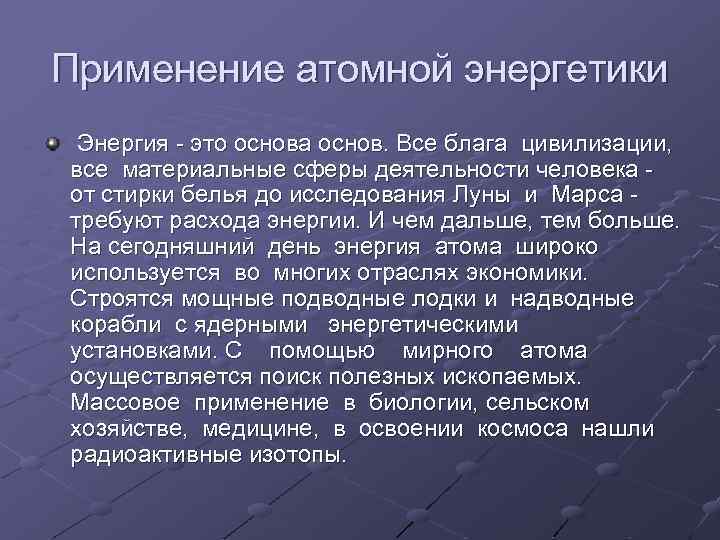 Применение атомной энергетики

Энергия - это основа основ. Все блага цивилизации, все материальные сферы деятельности человека - от стирки белья до исследования Луны и Марса - требуют расхода энергии. И чем дальше, тем больше. На сегодняшний день энергия атома широко используется во многих отраслях экономики. Строятся мощные подводные лодки и надводные корабли с ядерными энергетическими установками. С помощью мирного атома осуществляется поиск полезных ископаемых. Массовое применение в биологии, сельском хозяйстве, медицине, в освоении космоса нашли радиоактивные изотопы.